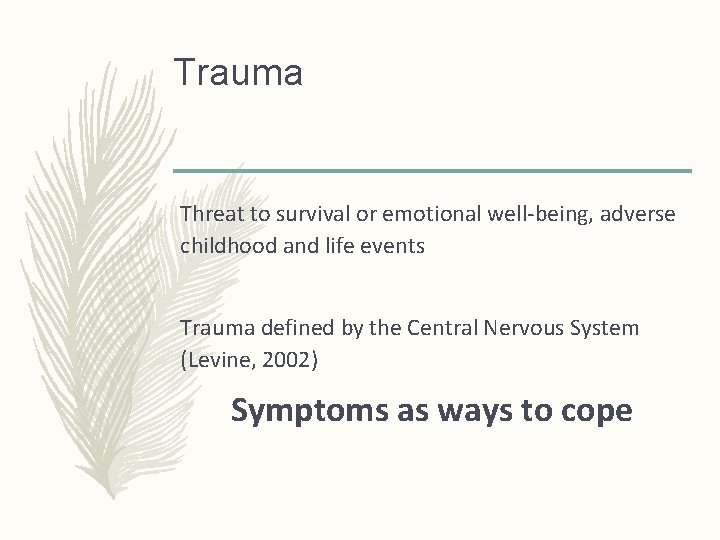 Trauma

Threat to survival or emotional well-being, adverse childhood and life events

Trauma defined by the Central Nervous System (Levine, 2002)

Symptoms as ways to cope